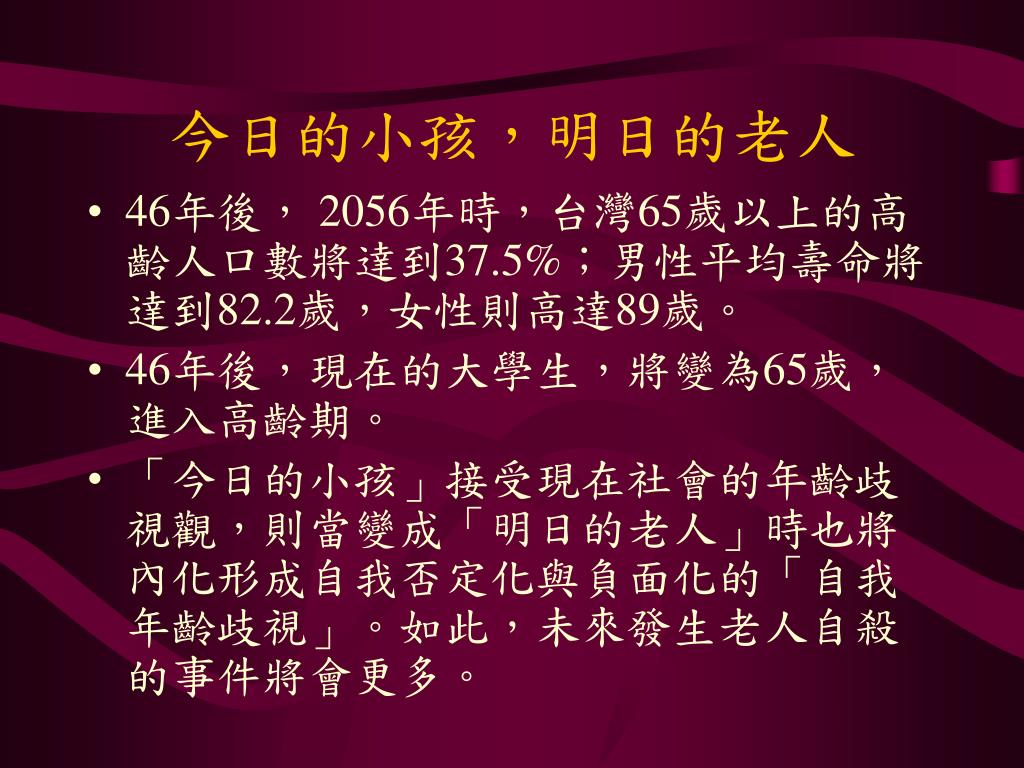 今日的小孩，明日的老人

• 46年後， 2056年時，台灣65歲以上的高齡人口數將達到37.5%；男性平均壽命將達到82.2歲，女性則高達89歲。

• 46年後，現在的大學生，將變為65歲，進入高齡期。

• 「今日的小孩」接受現在社會的年齡歧視觀，則當變成「明日的老人」時也將內化形成自我否定化與負面化的「自我年齡歧視」。如此，未來發生老人自殺的事件將會更多。